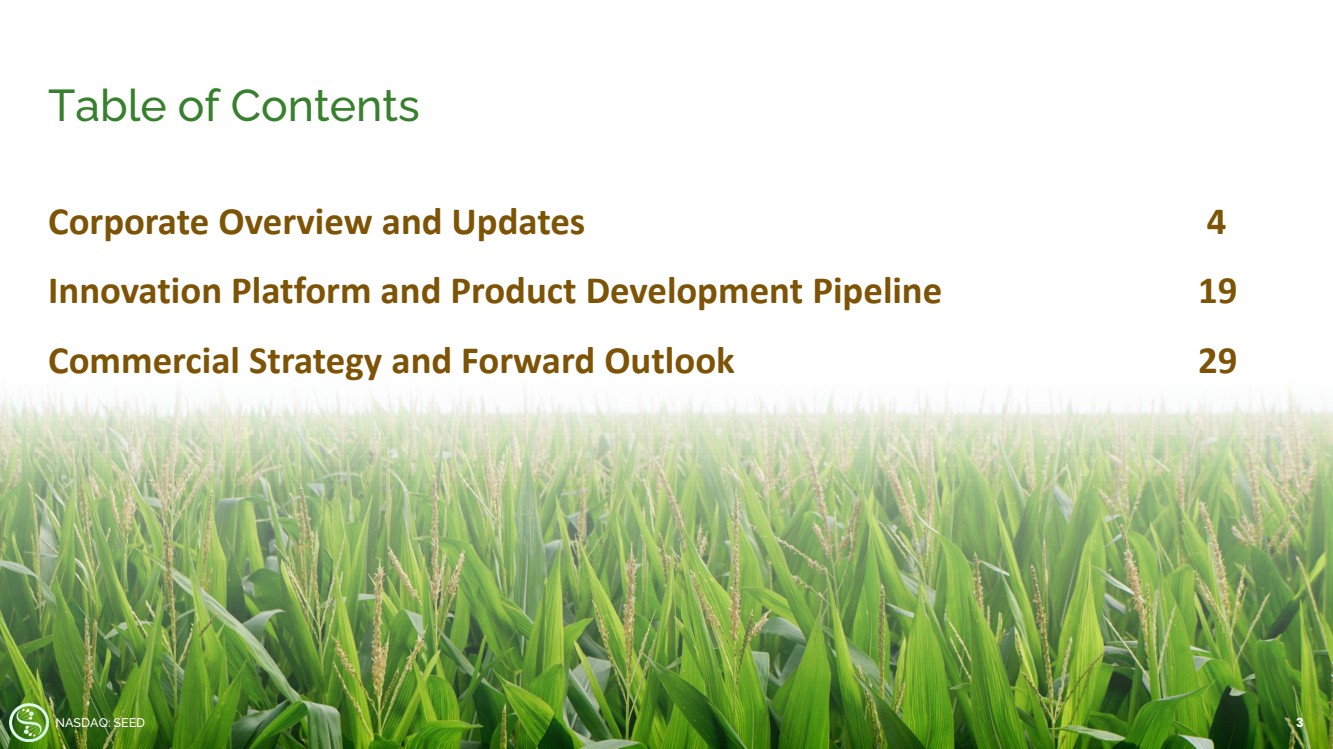 Table of Contents

Corporate Overview and Updates 4

Innovation Platform and Product Development Pipeline 19

Commercial Strategy and Forward Outlook 29

NASDAQ: SEED

3